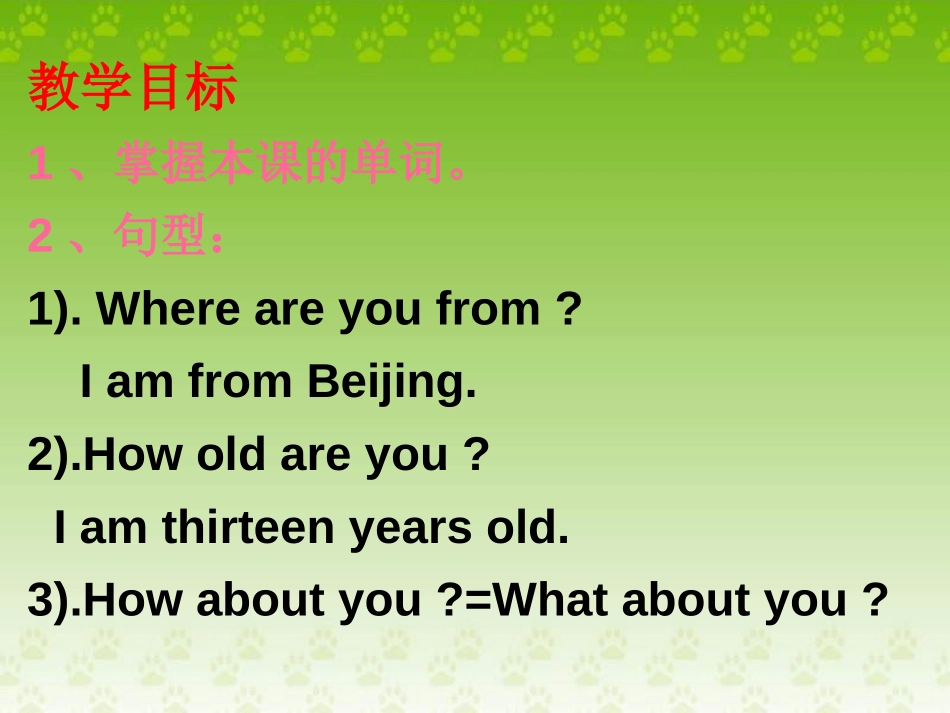 教学目标

1、掌握本课的单词。

2、句型：

1). Where are you from ?

I am from Beijing.

2).How old are you ?

I am thirteen years old.

3).How about you ?=What about you ?